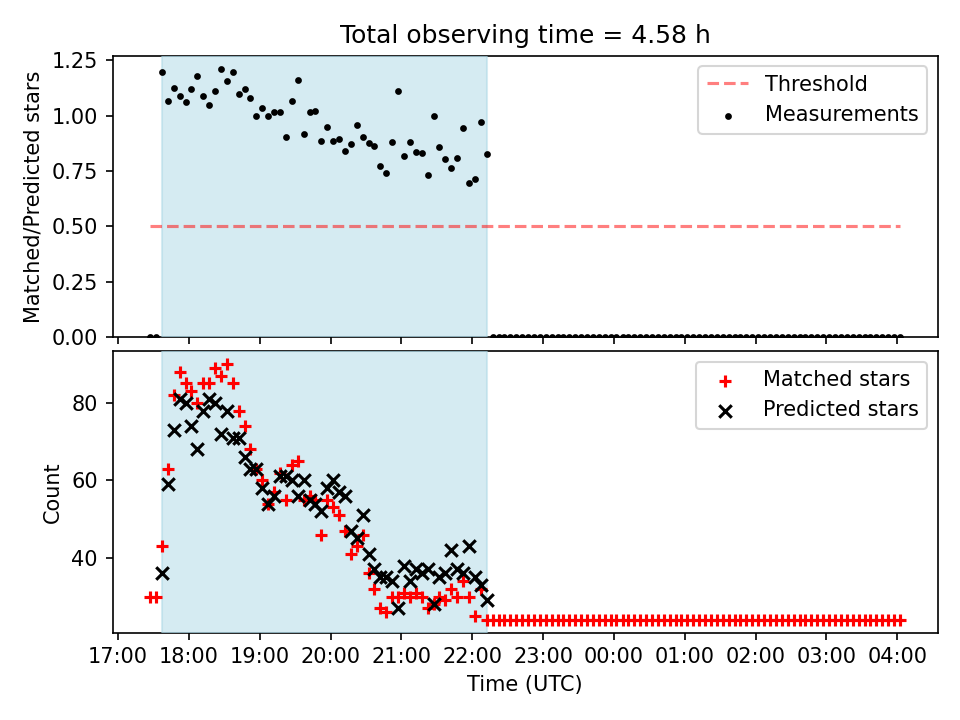 Total observing time = 4.58 h

Matched/Predicted stars

1.25
1.00
0.75
0.50
0.25
0.00

Threshold
Measurements

Count

80
60
40

Matched stars
Predicted stars

17:00 18:00 19:00 20:00 21:00 22:00 23:00 00:00 01:00 02:00 03:00 04:00

Time (UTC)